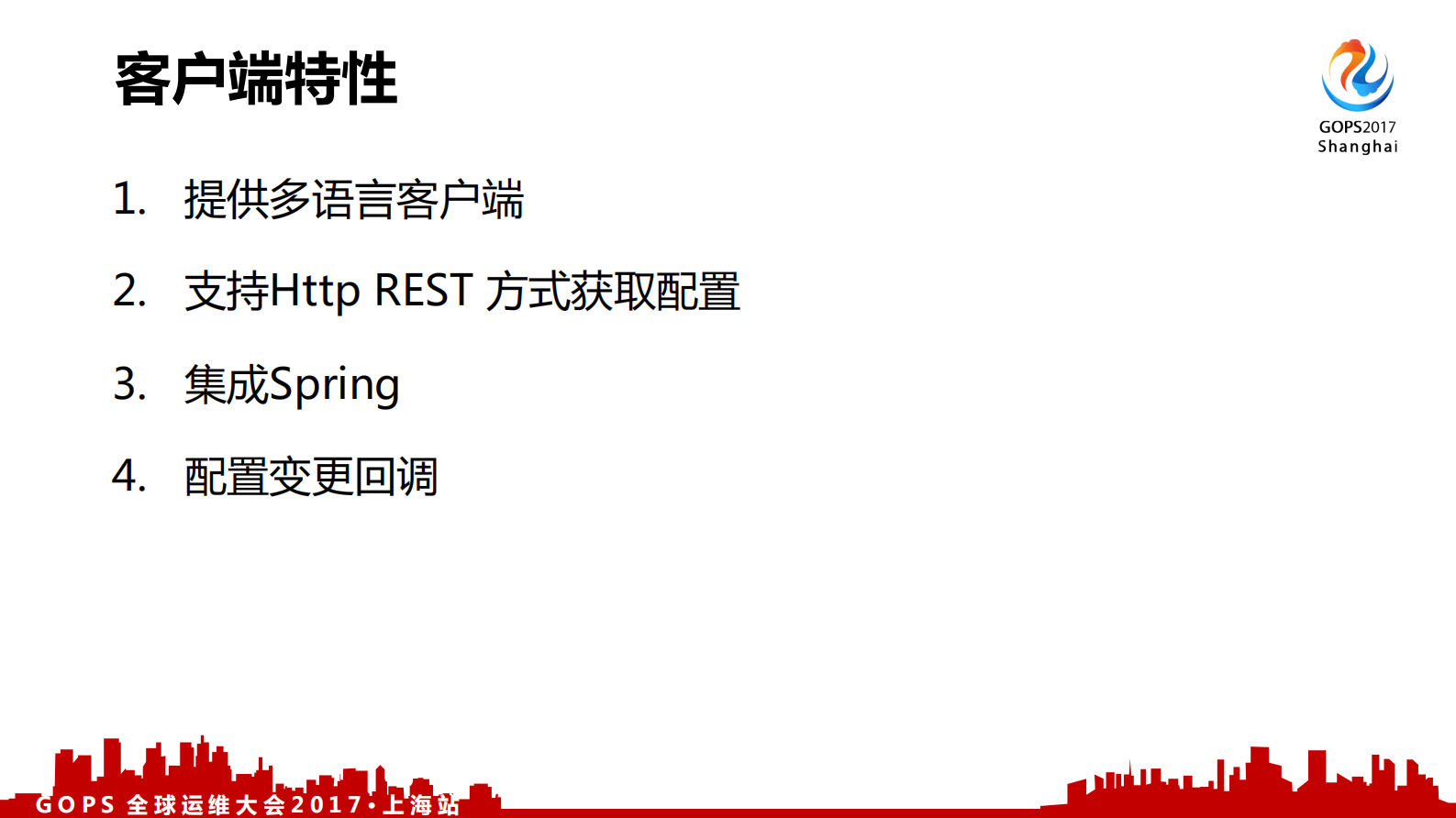 客户端特性

GOPS2017
Shanghai

1. 提供多语言客户端

2. 支持Http REST 方式获取配置

3. 集成Spring

4. 配置变更回调

GOPS 全球运维大会2017·上海站